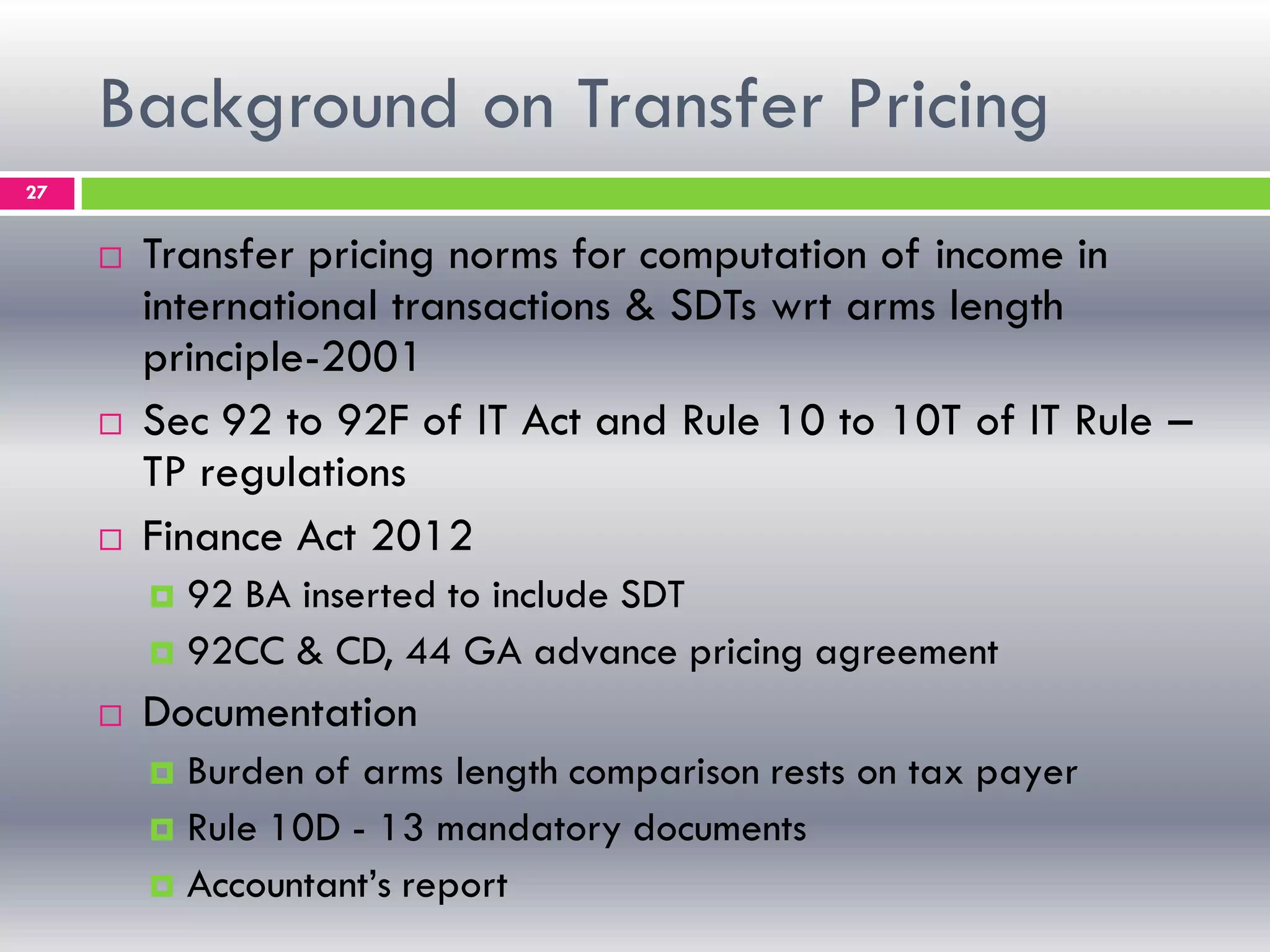 Background on Transfer Pricing

27

Transfer pricing norms for computation of income in international transactions & SDTs wrt arms length principle-2001

Sec 92 to 92F of IT Act and Rule 10 to 10T of IT Rule – TP regulations

Finance Act 2012

92 BA inserted to include SDT

92CC & CD, 44 GA advance pricing agreement

Documentation

Burden of arms length comparison rests on tax payer

Rule 10D - 13 mandatory documents

Accountant's report